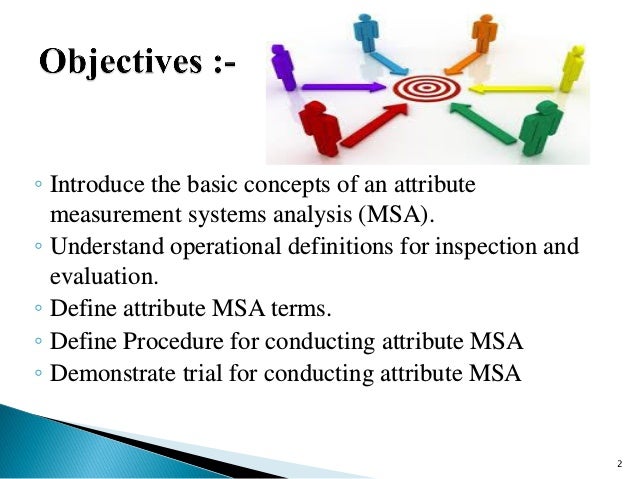 Objectives :-

◦ Introduce the basic concepts of an attribute measurement systems analysis (MSA).
◦ Understand operational definitions for inspection and evaluation.
◦ Define attribute MSA terms.
◦ Define Procedure for conducting attribute MSA
◦ Demonstrate trial for conducting attribute MSA

2